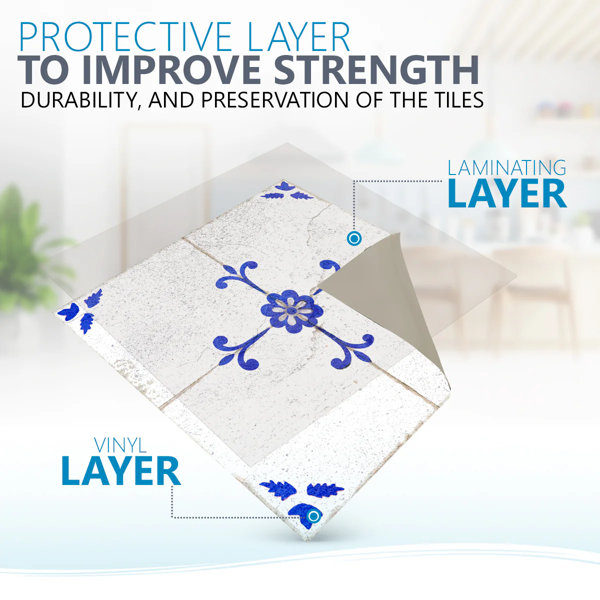 PROTECTIVE LAYER
TO IMPROVE STRENGTH
DURABILITY, AND PRESERVATION OF THE TILES

LAMINATING
LAYER

VINYL
LAYER